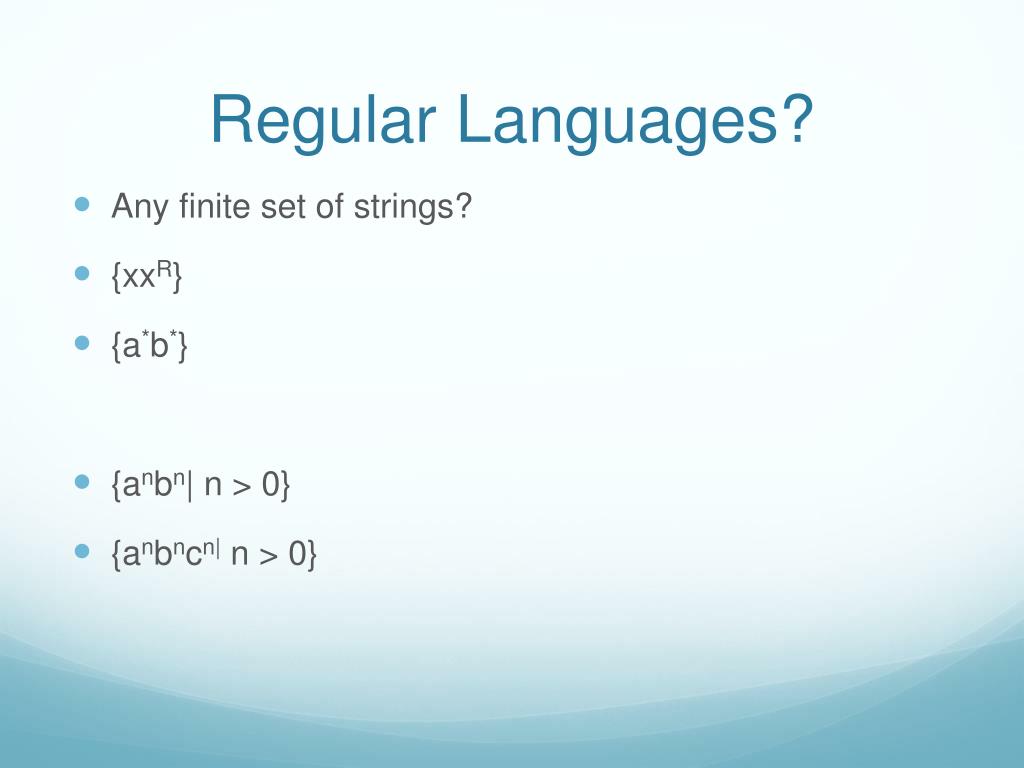 Regular Languages?

Any finite set of strings?

$\{xx^R\}$

$\{a^*b^*\}$

$\{a^nb^n| n > 0\}$

$\{a^nb^nc^{n|} n > 0\}$